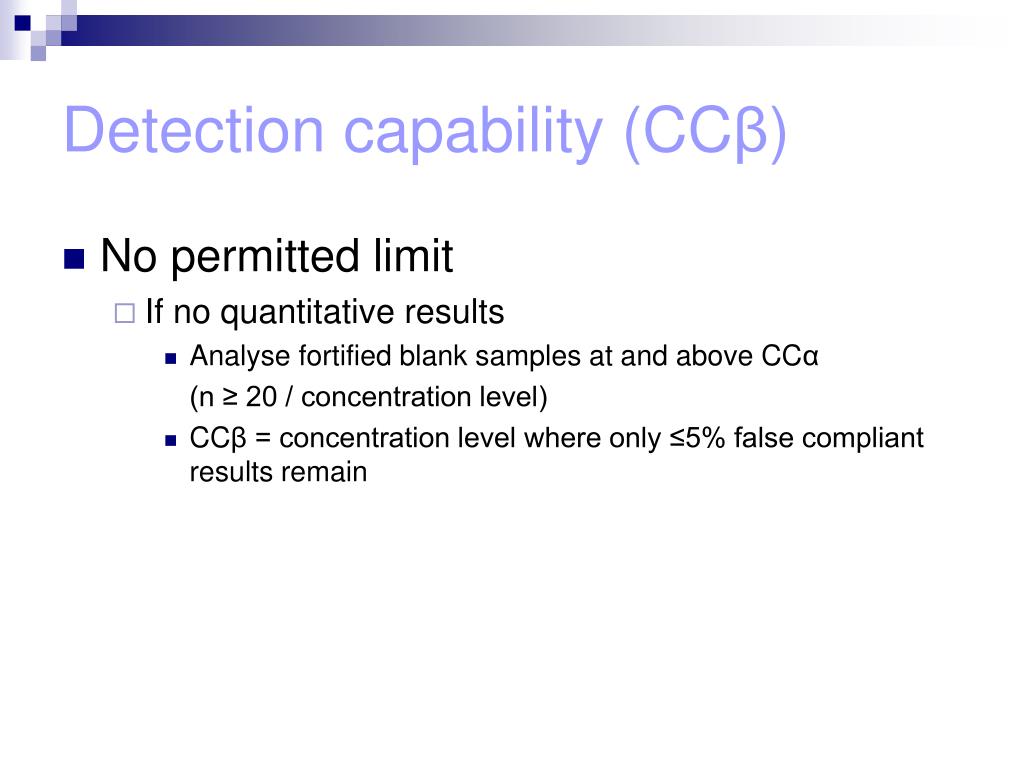 Detection capability (CCβ)

No permitted limit

If no quantitative results

Analyse fortified blank samples at and above CCα
(n ≥ 20 / concentration level)

CCβ = concentration level where only ≤5% false compliant results remain